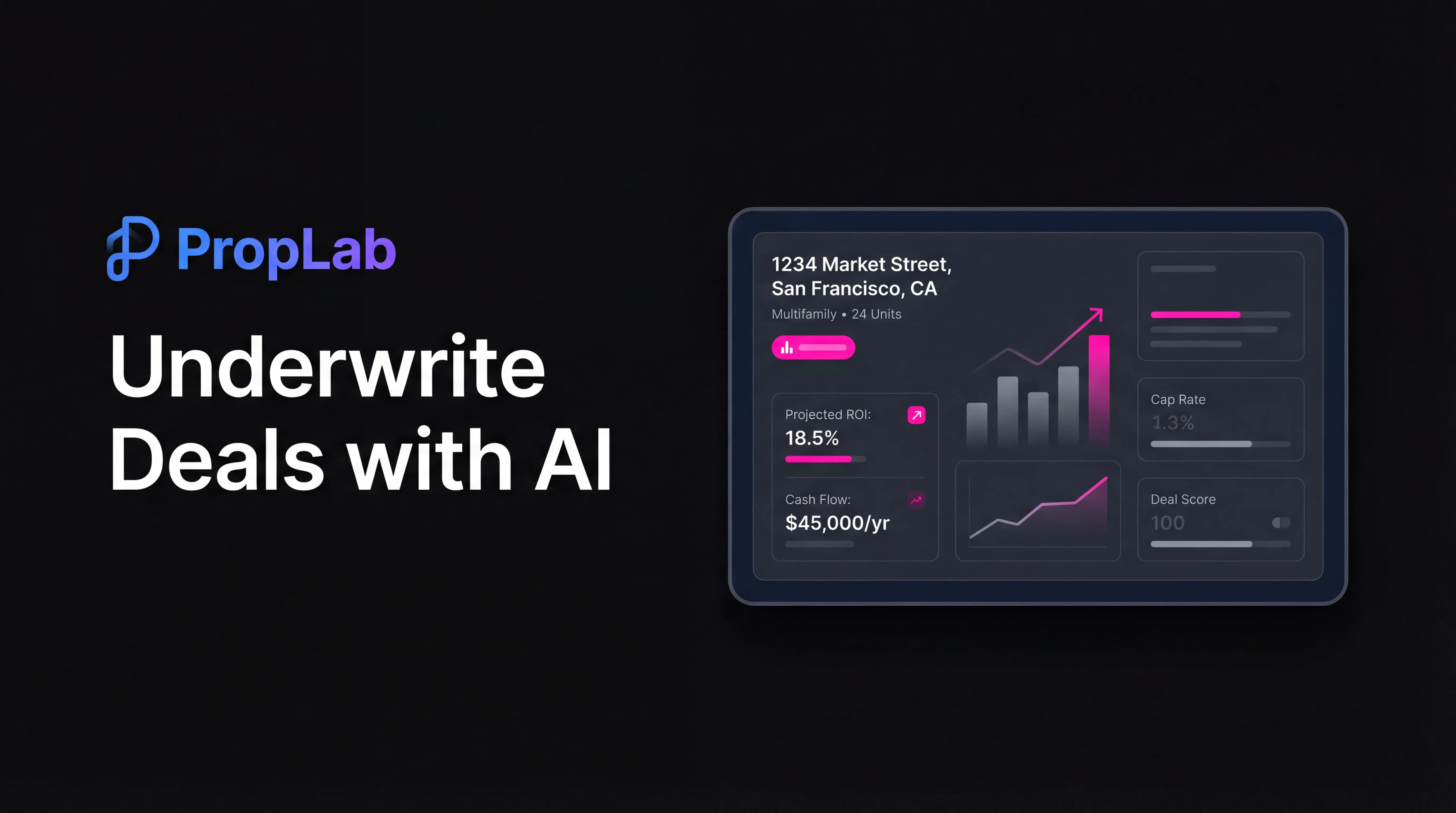 PropLab

Underwrite Deals with AI

1234 Market Street, San Francisco, CA

Multifamily • 24 Units

Projected ROI:

18.5%

Cash Flow:

$45,000/yr

Cap Rate

1.3%

Deal Score

100